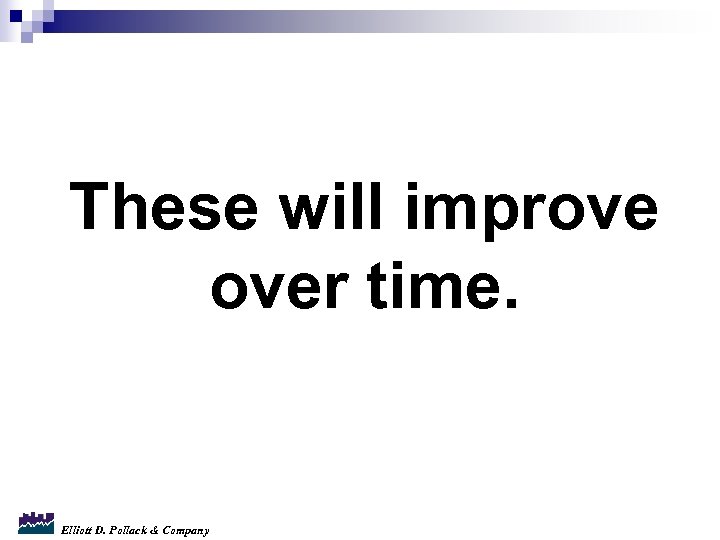 These will improve over time.

Elliott D. Pollack & Company